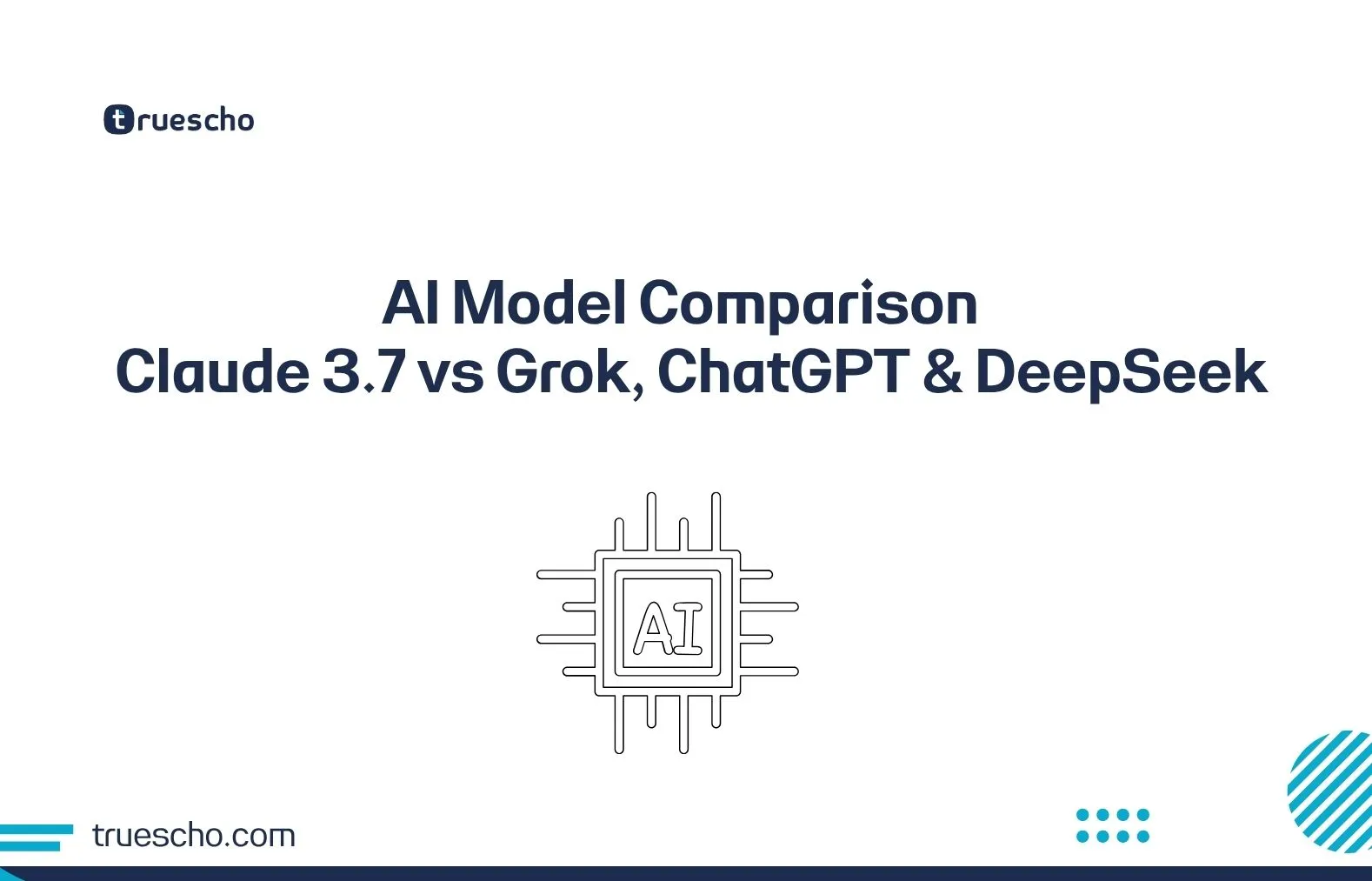 truescho

AI Model Comparison
Claude 3.7 vs Grok, ChatGPT & DeepSeek

AI

truescho.com